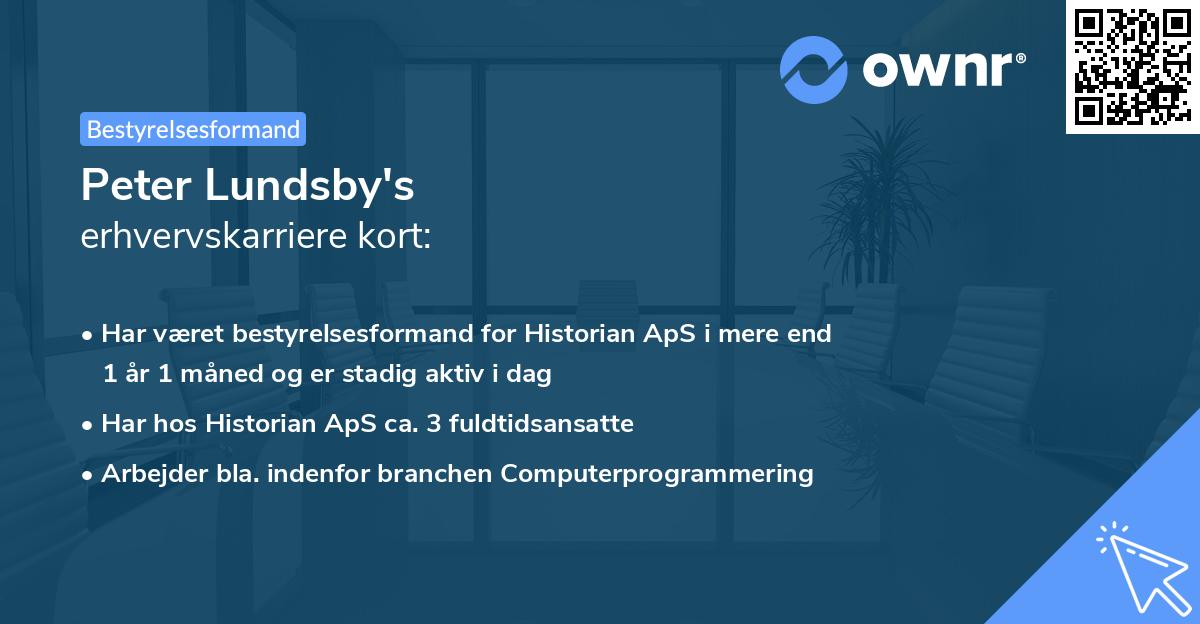 ownr®

Bestyrelsesformand

Peter Lundsby's
erhvervskarriere kort:

• Har været bestyrelsesformand for Historian ApS i mere end 1 år 1 måned og er stadig aktiv i dag

• Har hos Historian ApS ca. 3 fuldtidsansatte

• Arbejder bla. indenfor branchen Computerprogrammering